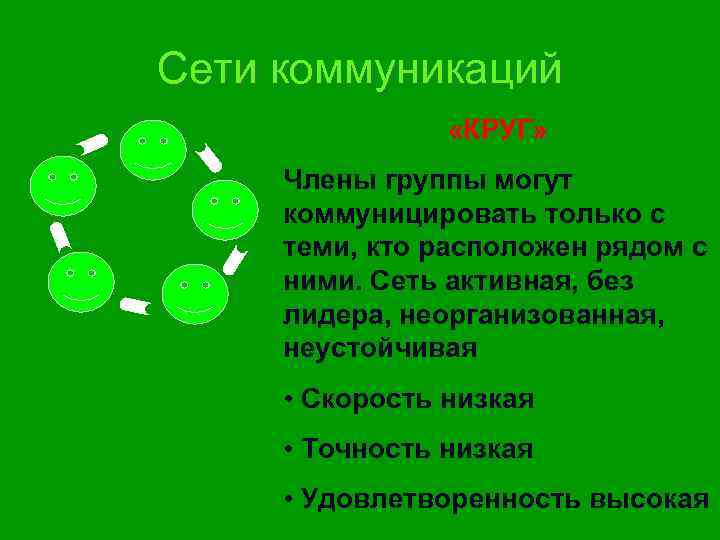 Сети коммуникаций

«КРУГ»

Члены группы могут коммуницировать только с теми, кто расположен рядом с ними. Сеть активная, без лидера, неорганизованная, неустойчивая

• Скорость низкая

• Точность низкая

• Удовлетворенность высокая